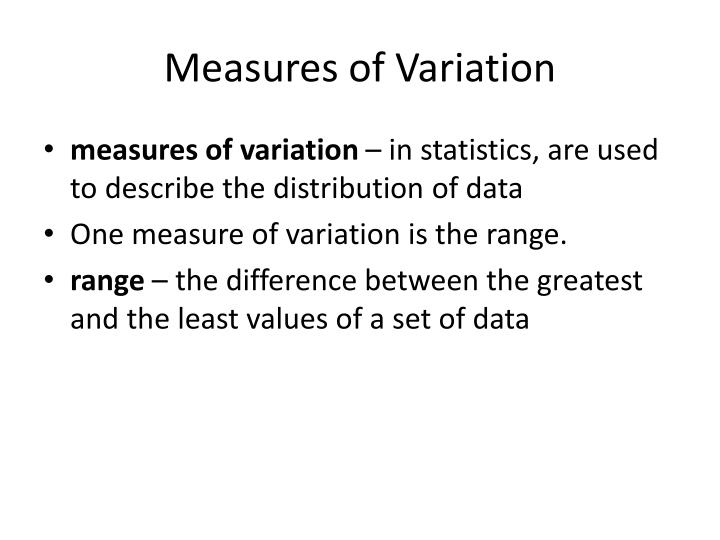 Measures of Variation

• measures of variation – in statistics, are used to describe the distribution of data

• One measure of variation is the range.

• range – the difference between the greatest and the least values of a set of data